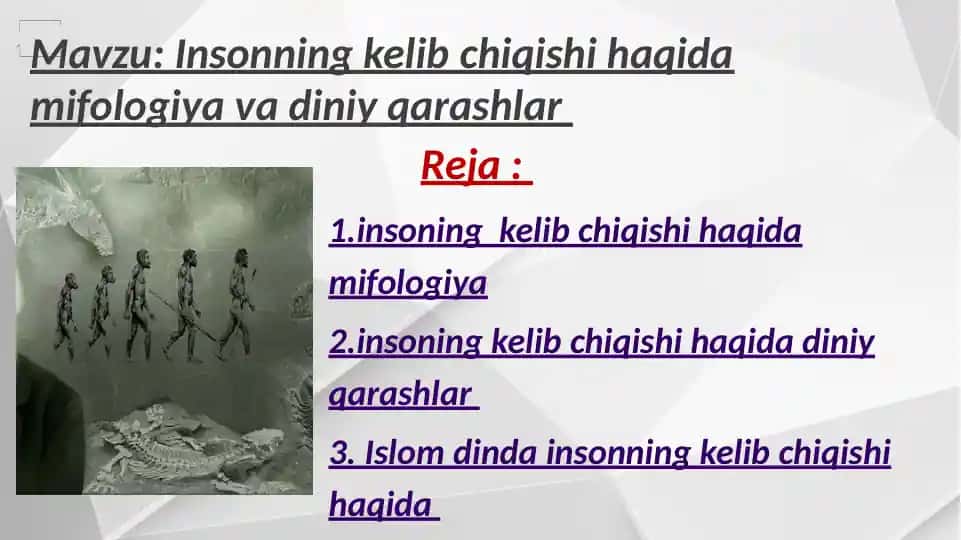 Mavzu: Insonning kelib chiqishi haqida mifologiya va diniy qarashlar

Reja :

1.insoning kelib chiqishi haqida mifologiya

2.insoning kelib chiqishi haqida diniy qarashlar

3. Islom dinda insonning kelib chiqishi haqida